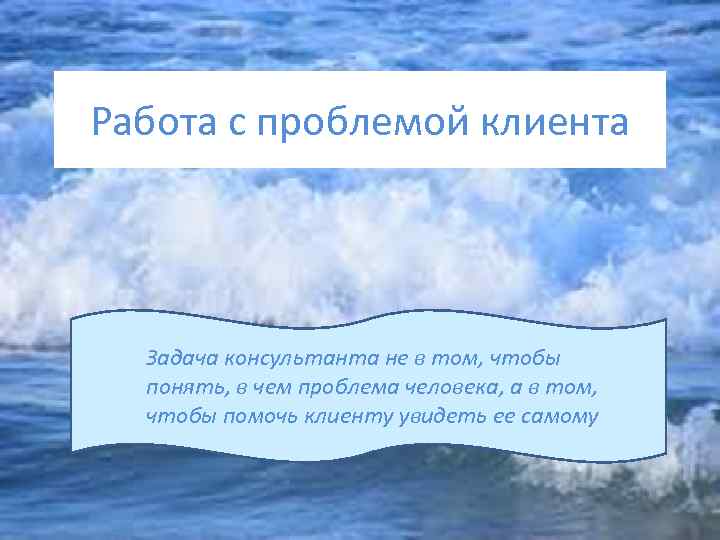 Работа с проблемой клиента

Задача консультанта не в том, чтобы понять, в чем проблема человека, а в том, чтобы помочь клиенту увидеть ее самому